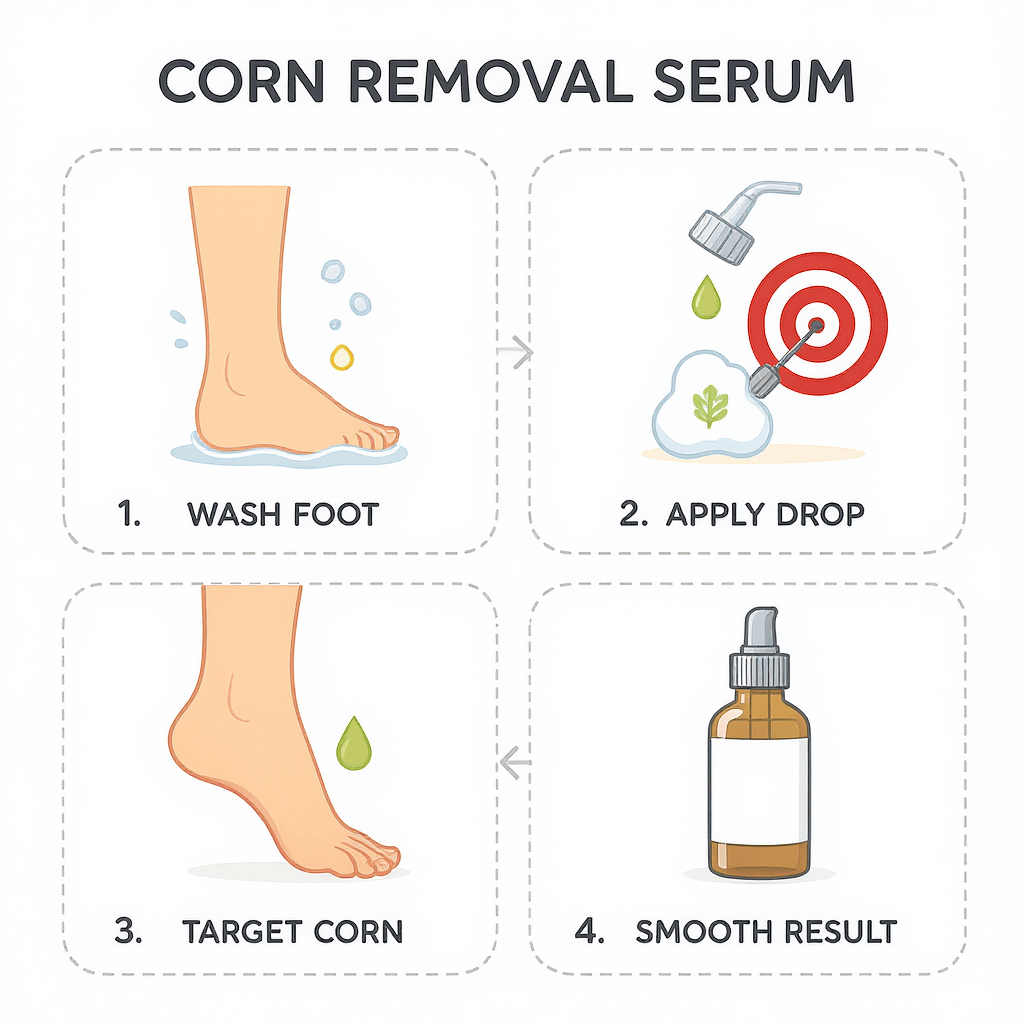 CORN REMOVAL SERUM

1. WASH FOOT

2. APPLY DROP

3. TARGET CORN

4. SMOOTH RESULT